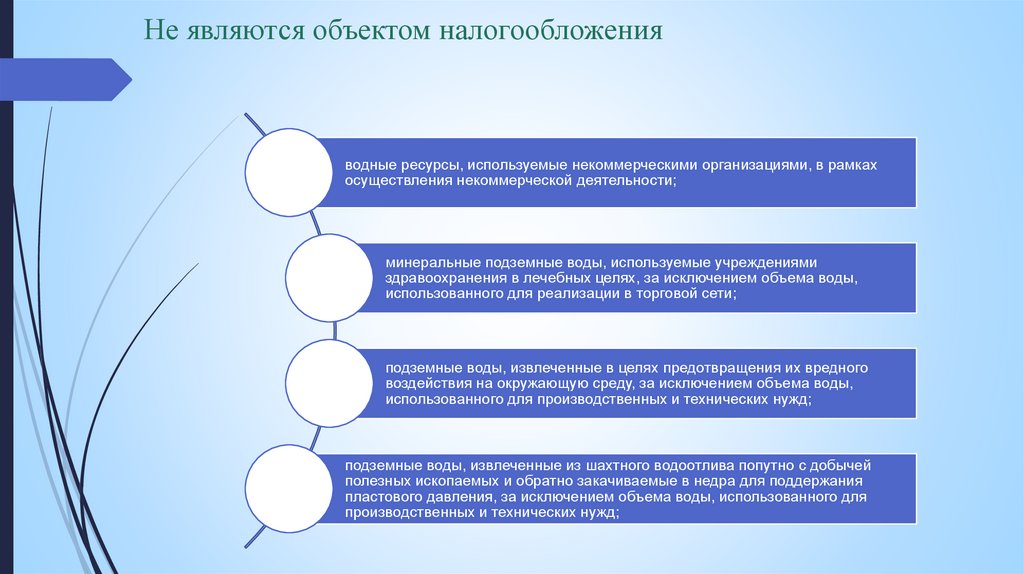 Не являются объектом налогообложения

водные ресурсы, используемые некоммерческими организациями, в рамках осуществления некоммерческой деятельности;

минеральные подземные воды, используемые учреждениями здравоохранения в лечебных целях, за исключением объема воды, использованного для реализации в торговой сети;

подземные воды, извлеченные в целях предотвращения их вредного воздействия на окружающую среду, за исключением объема воды, использованного для производственных и технических нужд;

подземные воды, извлеченные из шахтного водоотлива попутно с добычей полезных ископаемых и обратно закачиваемые в недра для поддержания пластового давления, за исключением объема воды, использованного для производственных и технических нужд;